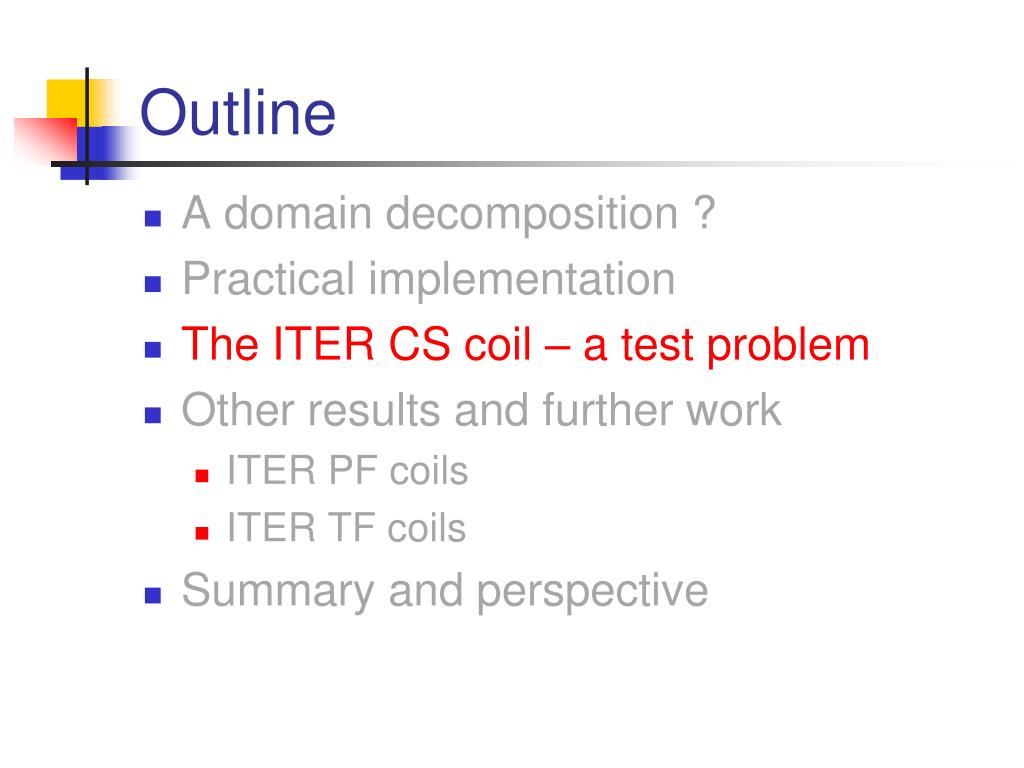 Outline

- A domain decomposition ?
- Practical implementation
- The ITER CS coil – a test problem
- Other results and further work
  - ITER PF coils
  - ITER TF coils
- Summary and perspective